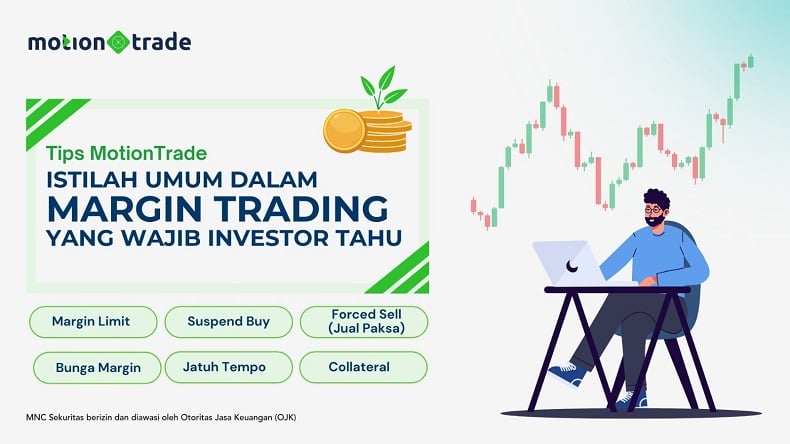 motion trade

Tips MotionTrade
ISTILAH UMUM DALAM
MARGIN TRADING
YANG WAJIB INVESTOR TAHU

Margin Limit
Suspend Buy
Forced Sell (Jual Paksa)
Bunga Margin
Jatuh Tempo
Collateral

MNC Sekuritas berizin dan diawasi oleh Otoritas Jasa Keuangan (OJK)